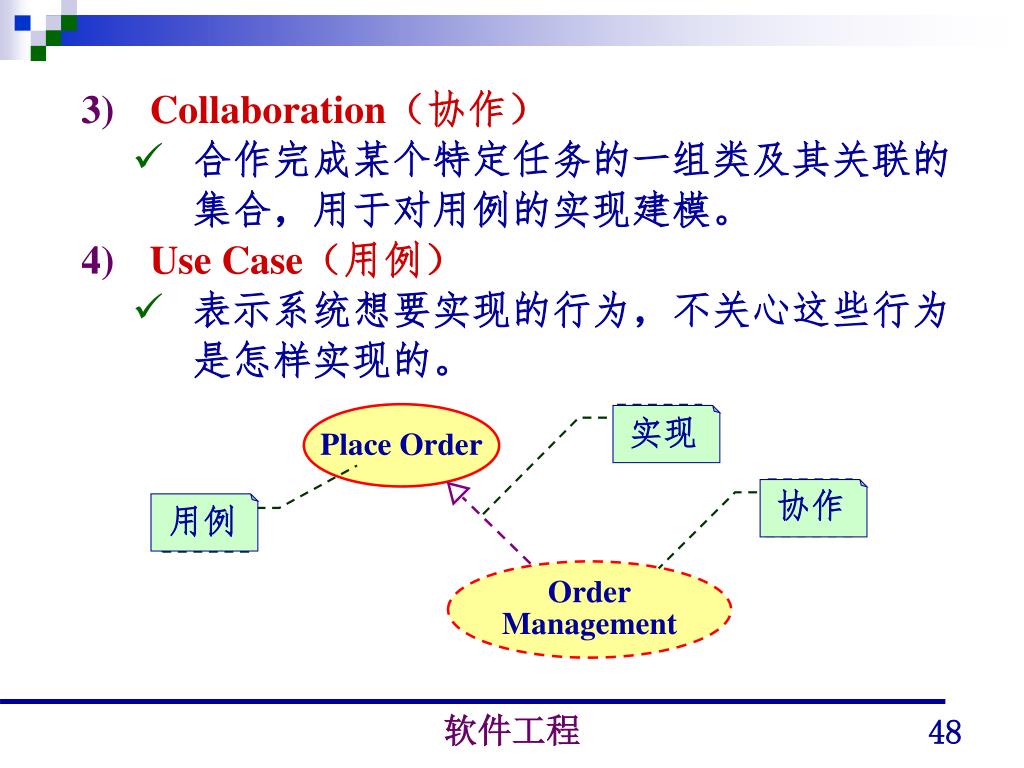 3) Collaboration（协作）

✓ 合作完成某个特定任务的一组类及其关联的集合，用于对用例的实现建模。

4) Use Case（用例）

✓ 表示系统想要实现的行为，不关心这些行为是怎样实现的。

Place Order

实现

用例

协作

Order Management

软件工程

48